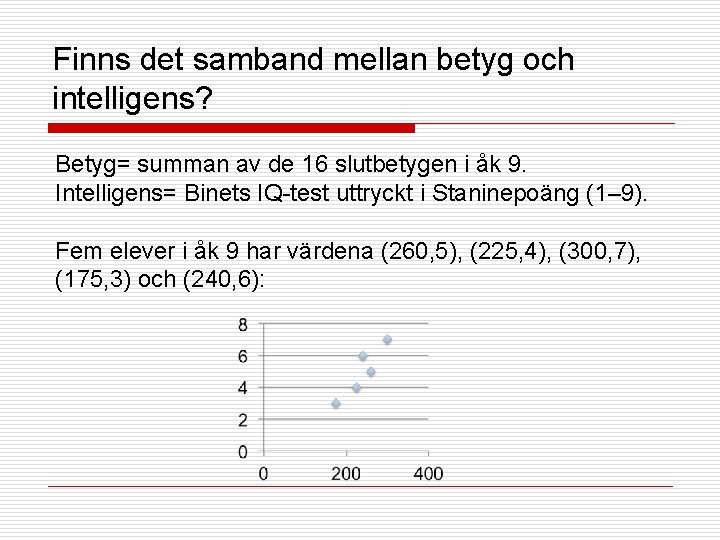 Finns det samband mellan betyg och intelligens?

Betyg= summan av de 16 slutbetygen i åk 9.
Intelligens= Binets IQ-test uttryckt i Staninepoäng (1–9).

Fem elever i åk 9 har värdena (260,5), (225,4), (300,7), (175,3) och (240,6):

8
6
4
2
0
0
200
400